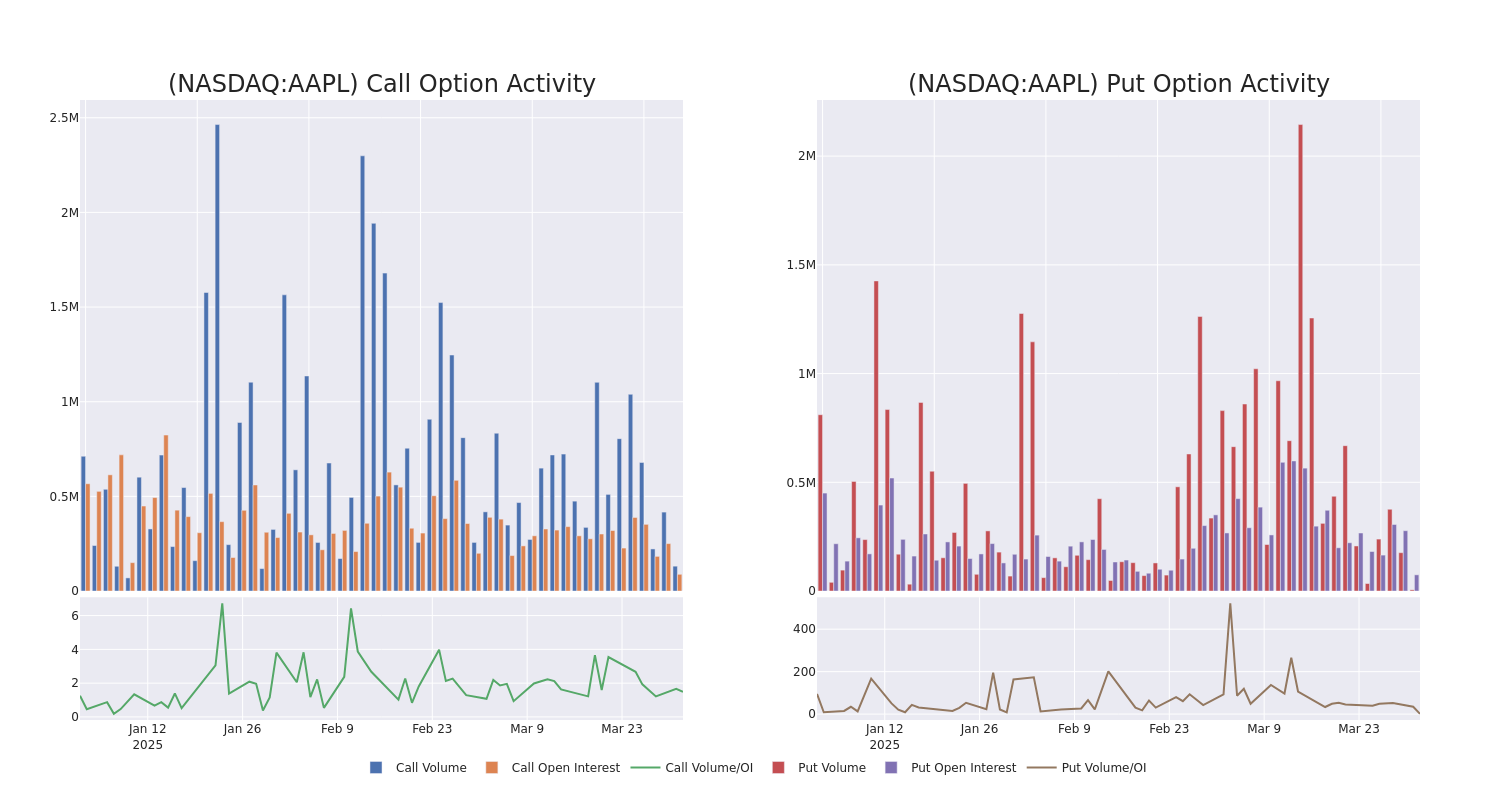 (NASDAQ:AAPL) Call Option Activity

2.5M
2M
1.5M
1M
0.5M
0

6
4
2
0

Jan 12
2025
Jan 26
Feb 9
Feb 23
Mar 9
Mar 23

(NASDAQ:AAPL) Put Option Activity

2M
1.5M
1M
0.5M
0

400
200
0

Jan 12
2025
Jan 26
Feb 9
Feb 23
Mar 9
Mar 23

Call Volume
Call Open Interest
Call Volume/OI
Put Volume
Put Open Interest
Put Volume/OI